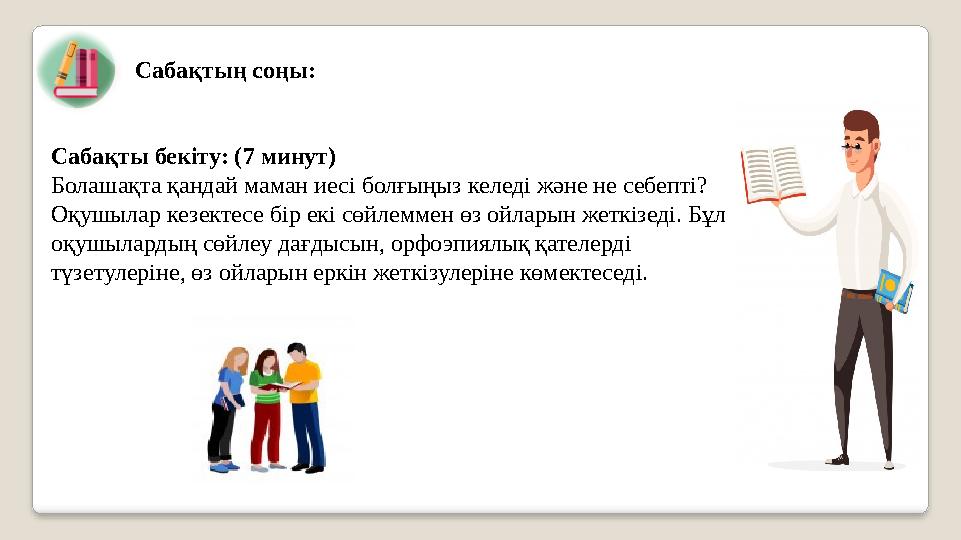 Сабақтың соңы:

Сабақты бекіту: (7 минут)
Болашақта қандай маман иесі болғыңыз келеді және не себепті? Оқушылар кезектесе бір екі сөйлеммен өз ойларын жеткізеді. Бұл оқушылардың сөйлеу дағдысын, орфоэпиялық қателерді түзетулеріне, өз ойларын еркін жеткізулеріне көмектеседі.